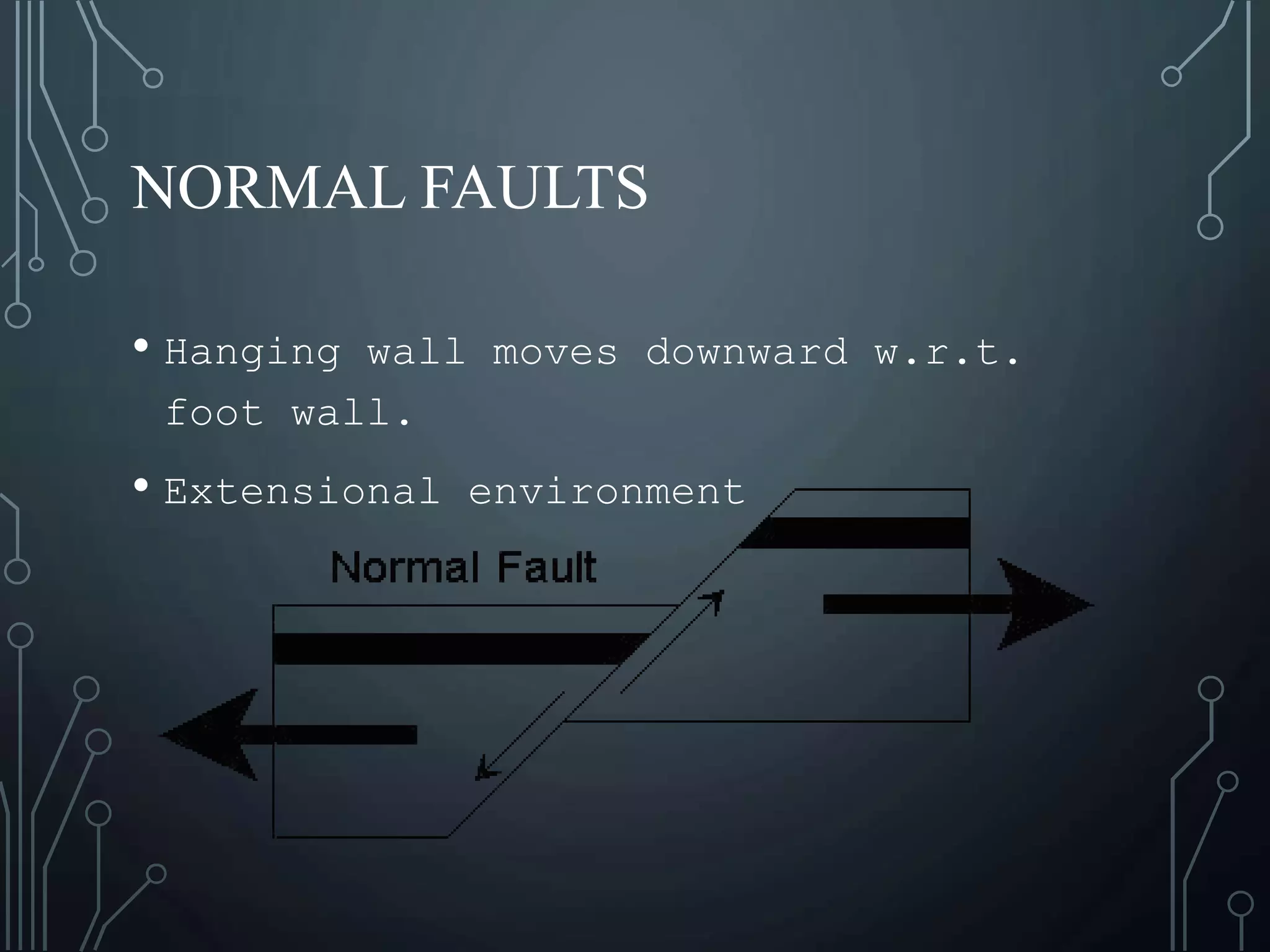 NORMAL FAULTS

• Hanging wall moves downward w.r.t. foot wall.

• Extensional environment

Normal Fault